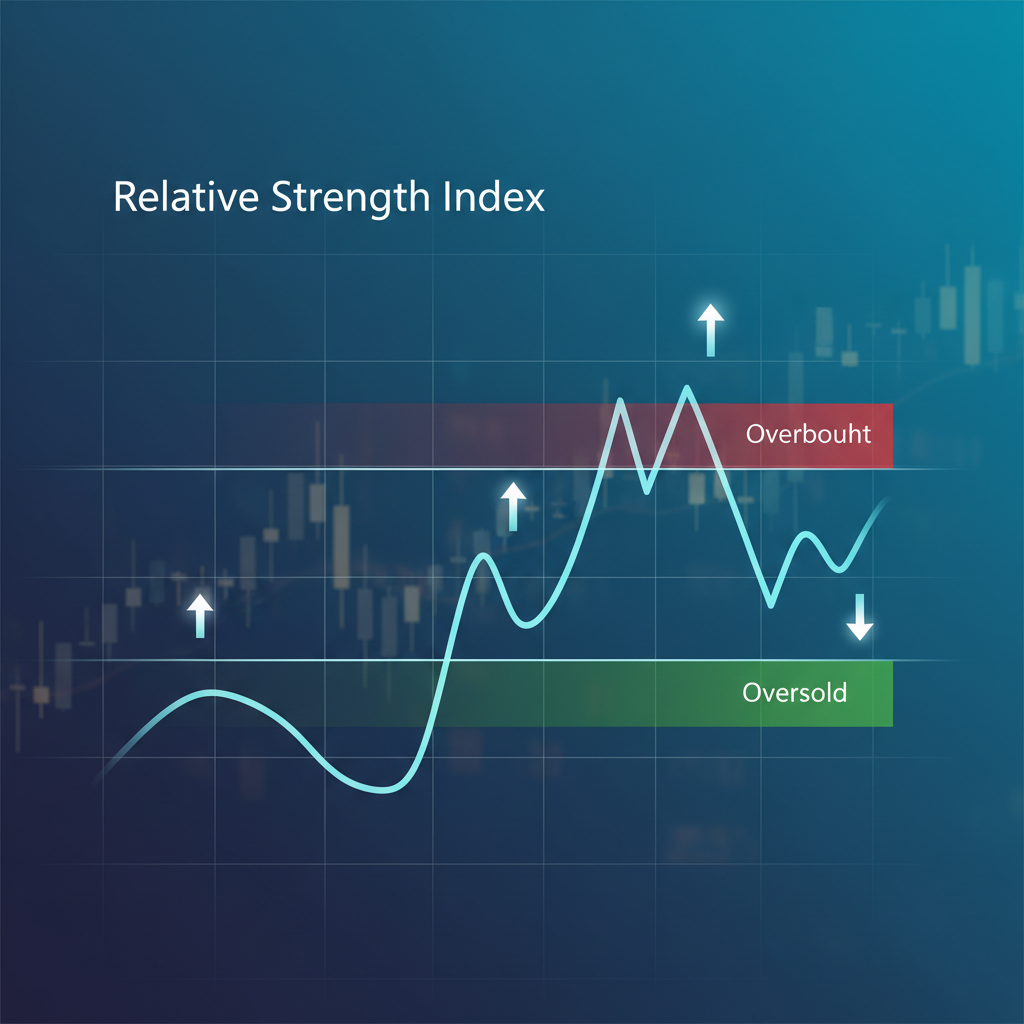 Relative Strength Index

Overbouht

Oversold